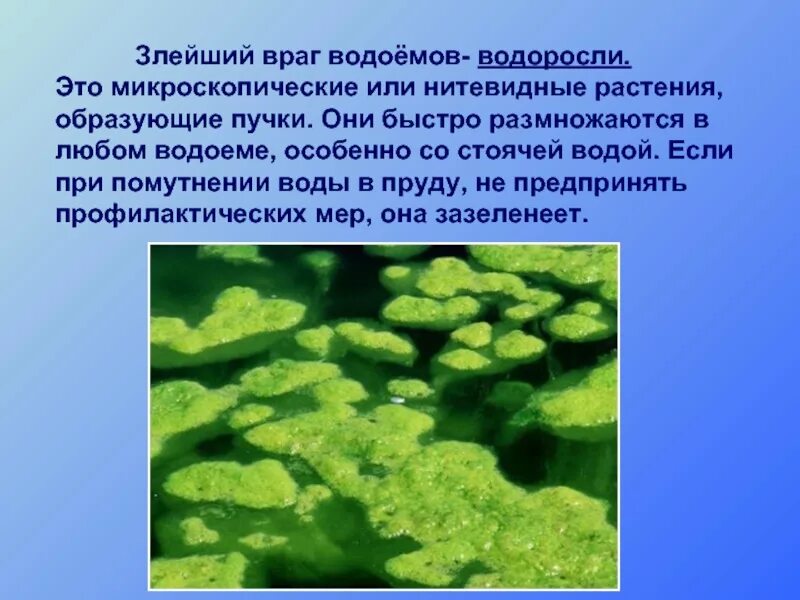 Злейший враг водоёмов- водоросли.
Это микроскопические или нитевидные растения, образующие пучки. Они быстро размножаются в любом водоеме, особенно со стоячей водой. Если при помутнении воды в пруду, не предпринять профилактических мер, она зазеленеет.